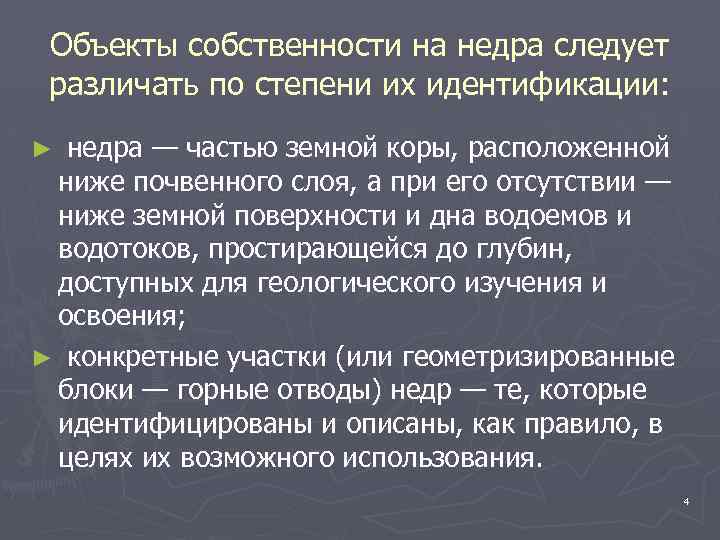 Объекты собственности на недра следует различать по степени их идентификации:

► недра — частью земной коры, расположенной ниже почвенного слоя, а при его отсутствии — ниже земной поверхности и дна водоемов и водотоков, простирающейся до глубин, доступных для геологического изучения и освоения;

► конкретные участки (или геометризированные блоки — горные отводы) недр — те, которые идентифицированы и описаны, как правило, в целях их возможного использования.

4